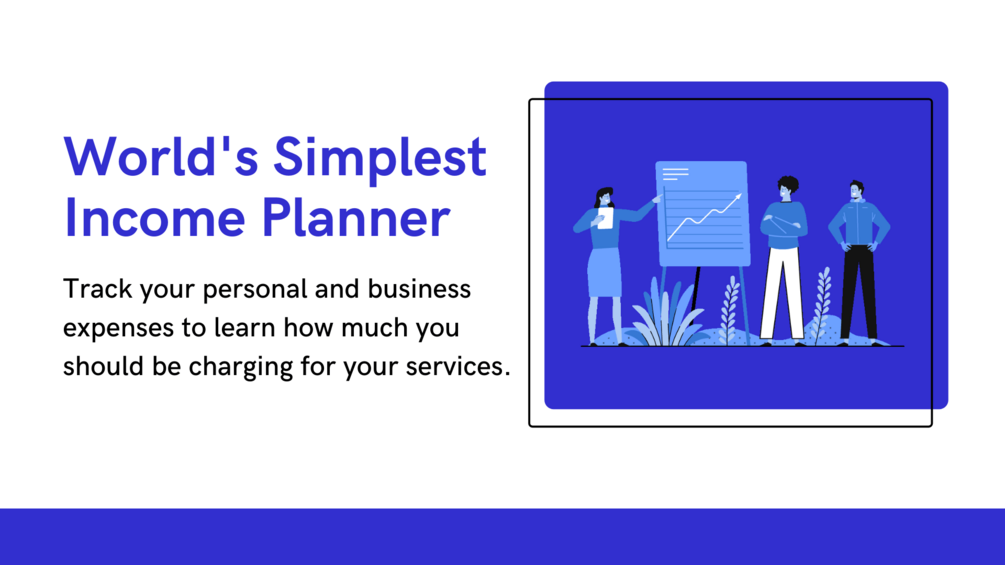 World's Simplest Income Planner

Track your personal and business expenses to learn how much you should be charging for your services.